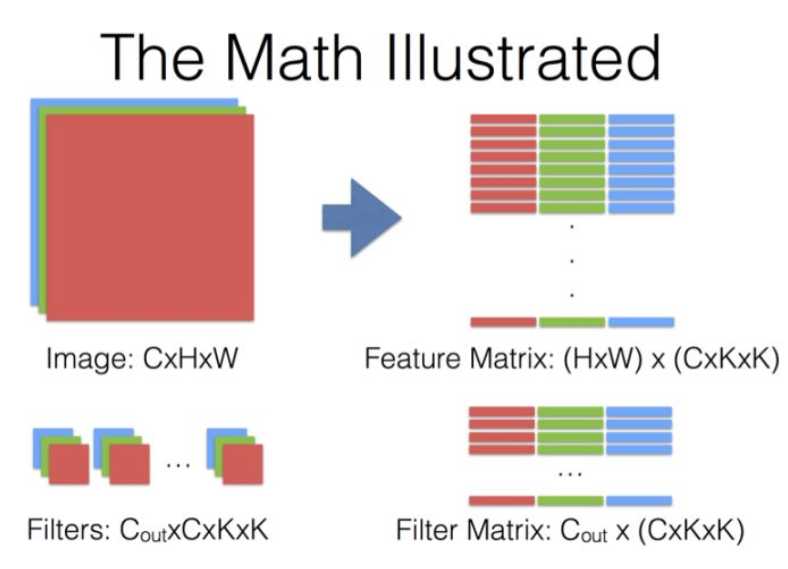 The Math Illustrated

Image: CxHxW

Feature Matrix: (HxW) x (CxKxK)

...

Filters: $C_{out}$xCxKxK

...

Filter Matrix: $C_{out}$ x (CxKxK)